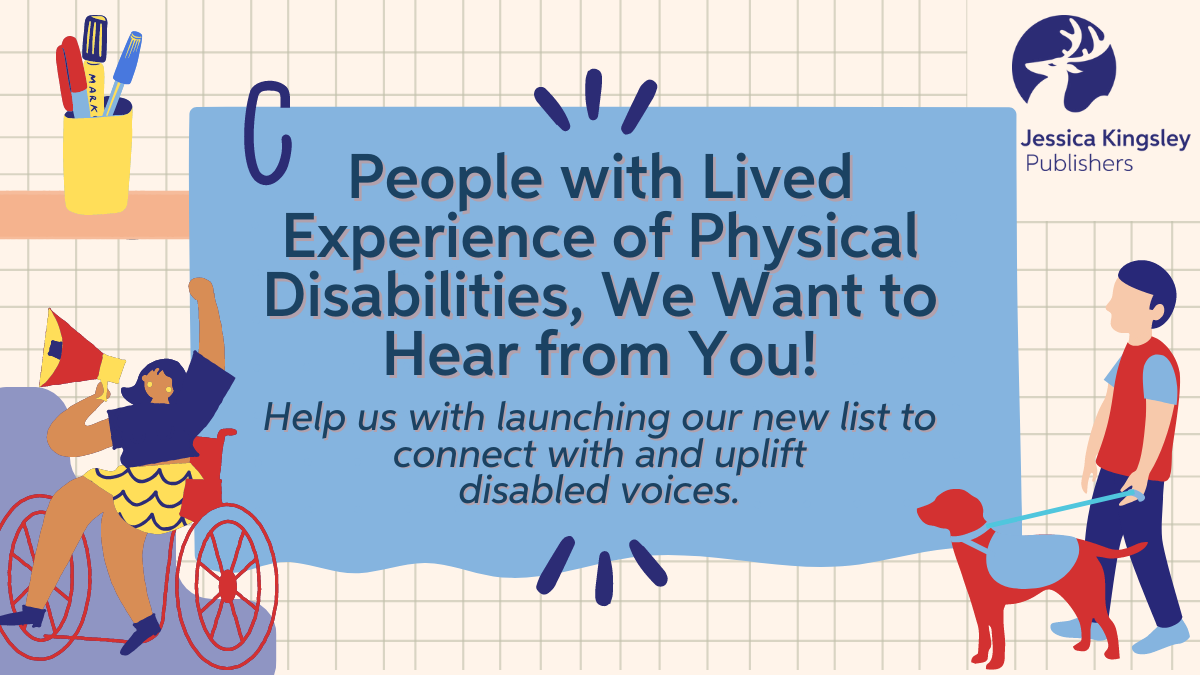 MARK

Jessica Kingsley Publishers

People with Lived Experience of Physical Disabilities, We Want to Hear from You!

Help us with launching our new list to connect with and uplift disabled voices.